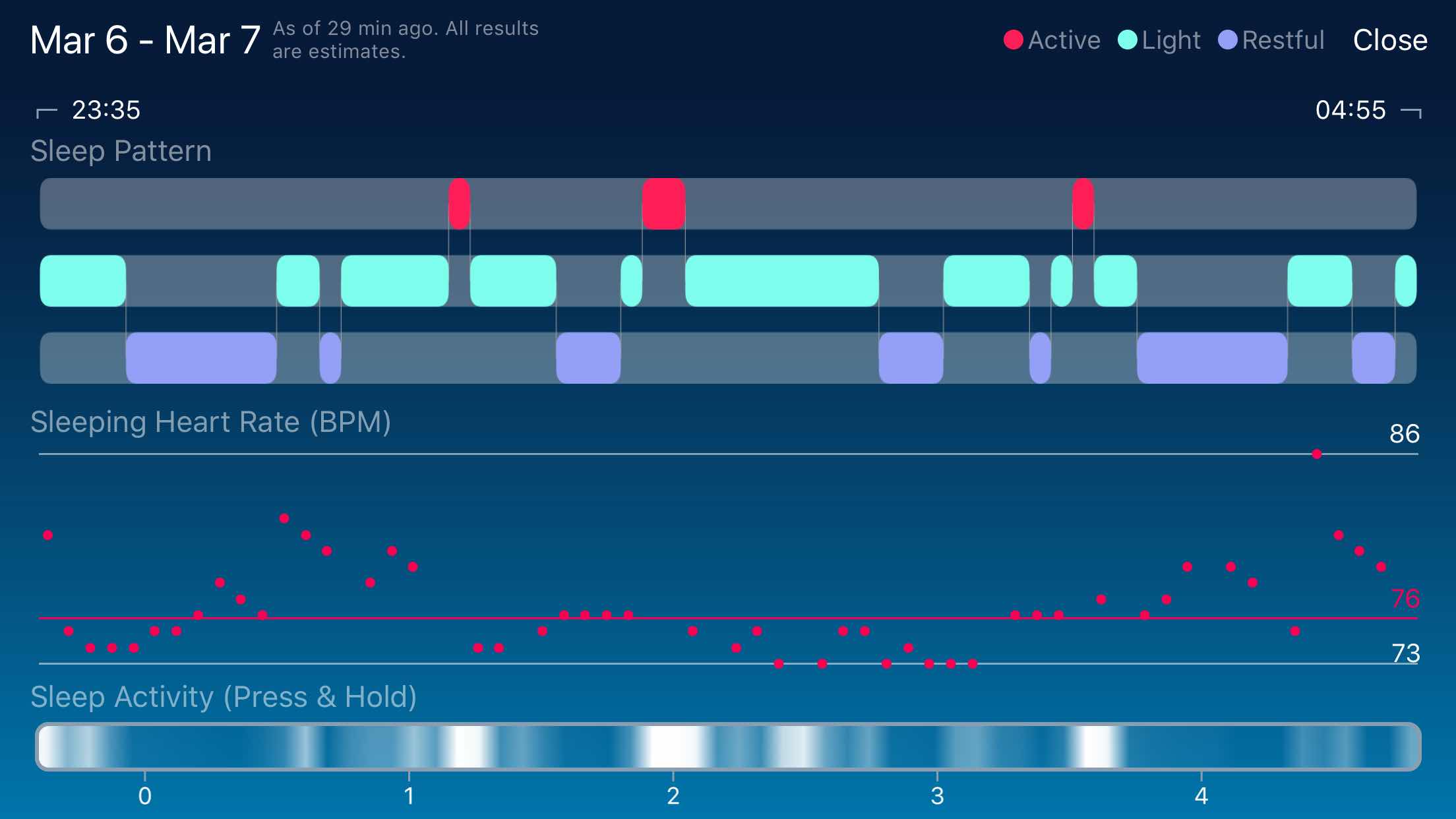 Mar 6 - Mar 7 As of 29 min ago. All results are estimates.

Active Light Restful Close

23:35

04:55

Sleep Pattern

Sleeping Heart Rate (BPM)

86

76

73

Sleep Activity (Press & Hold)

0 1 2 3 4